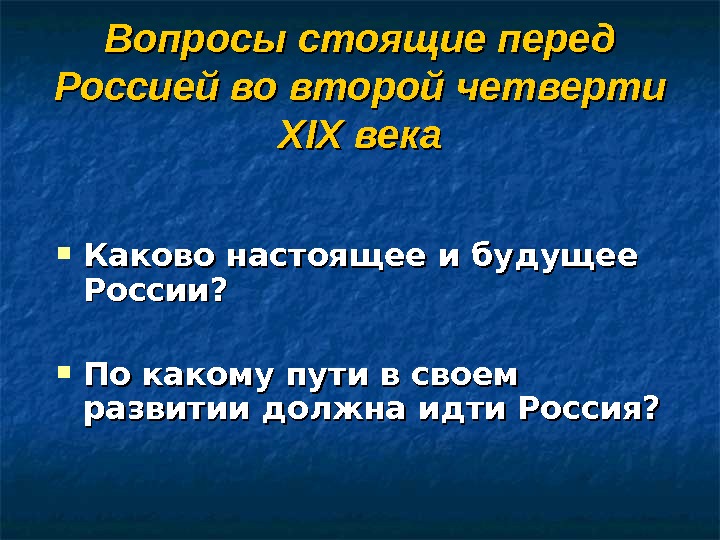 Вопросы стоящие перед Россией во второй четверти XIX века

Каково настоящее и будущее России?

По какому пути в своем развитии должна идти Россия?